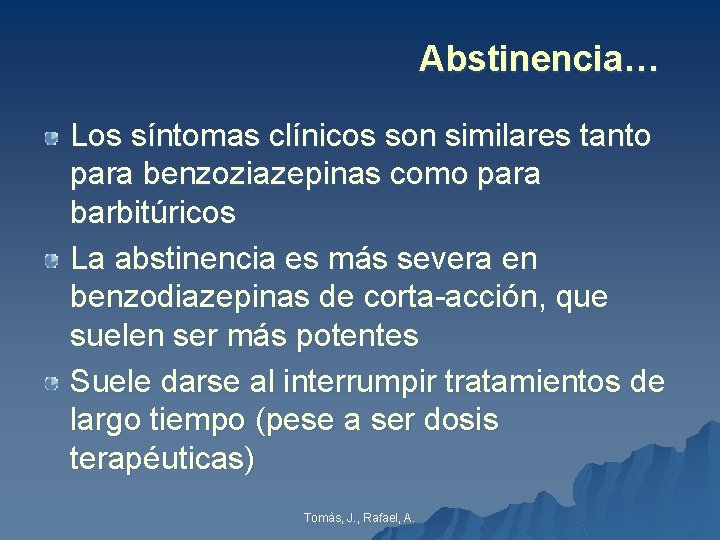 Abstinencia…

Los síntomas clínicos son similares tanto para benzoziazepinas como para barbitúricos

La abstinencia es más severa en benzodiazepinas de corta-acción, que suelen ser más potentes

Suele darse al interrumpir tratamientos de largo tiempo (pese a ser dosis terapéuticas)

Tomàs, J., Rafael, A.